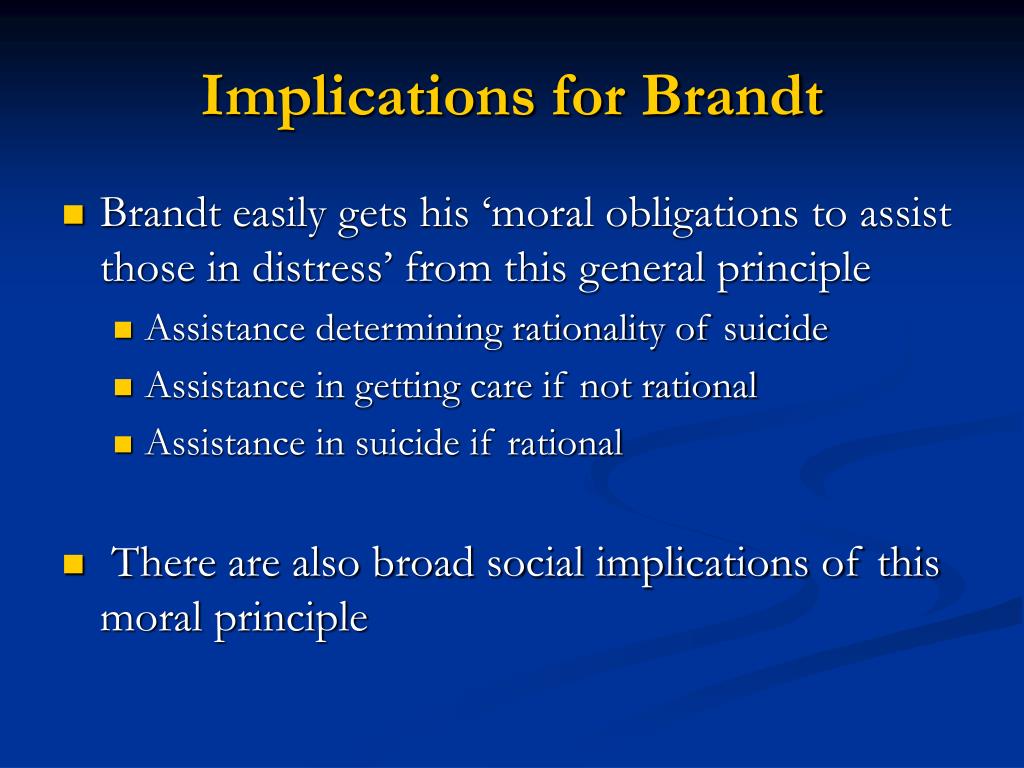 Implications for Brandt

Brandt easily gets his ‘moral obligations to assist those in distress’ from this general principle

Assistance determining rationality of suicide

Assistance in getting care if not rational

Assistance in suicide if rational

There are also broad social implications of this moral principle